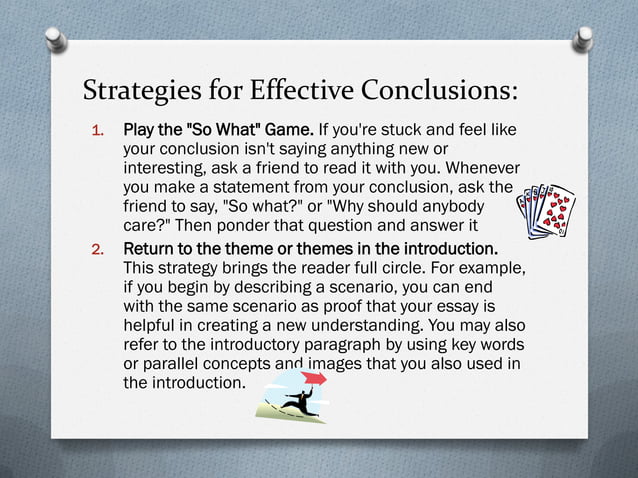 Strategies for Effective Conclusions:

1. Play the "So What" Game. If you're stuck and feel like your conclusion isn't saying anything new or interesting, ask a friend to read it with you. Whenever you make a statement from your conclusion, ask the friend to say, "So what?" or "Why should anybody care?" Then ponder that question and answer it

2. Return to the theme or themes in the introduction. This strategy brings the reader full circle. For example, if you begin by describing a scenario, you can end with the same scenario as proof that your essay is helpful in creating a new understanding. You may also refer to the introductory paragraph by using key words or parallel concepts and images that you also used in the introduction.